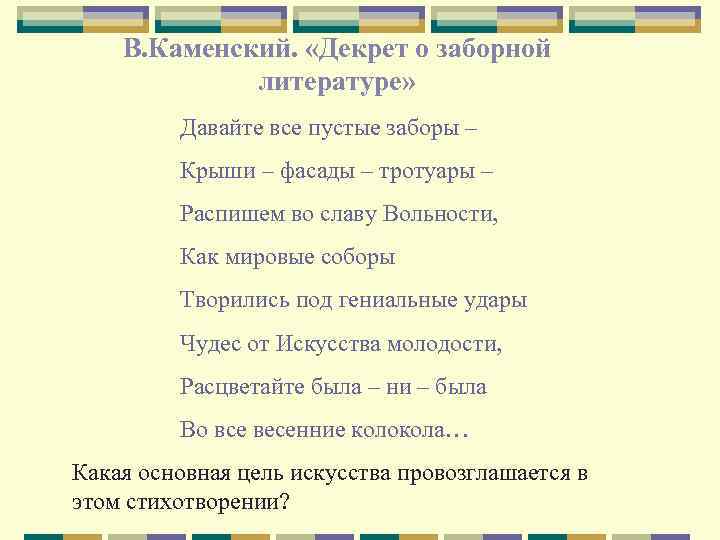 В.Каменский. «Декрет о заборной литературе»

Давайте все пустые заборы –

Крыши – фасады – тротуары –

Распишем во славу Вольности,

Как мировые соборы

Творились под гениальные удары

Чудес от Искусства молодости,

Расцветайте была – ни – была

Во все весенние колокола…

Какая основная цель искусства провозглашается в этом стихотворении?